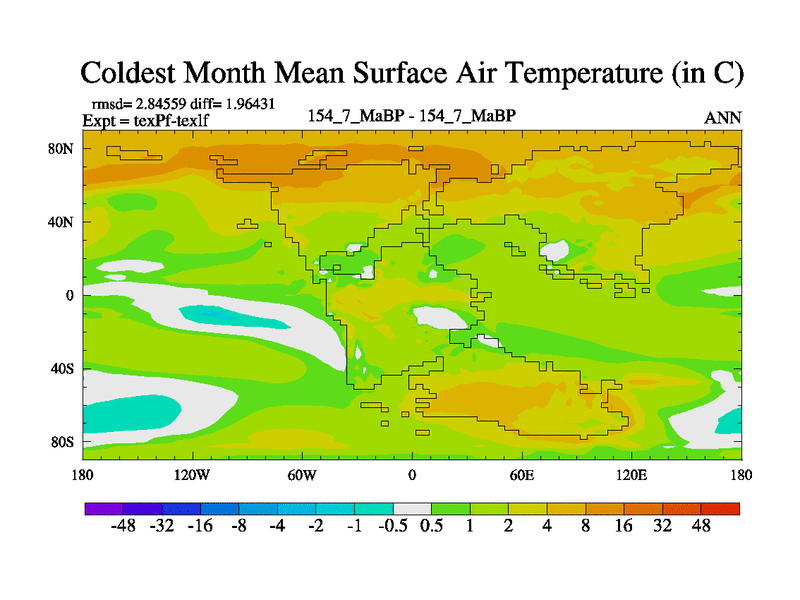 Coldest Month Mean Surface Air Temperature (in C)

rmsd= 2.84559 diff= 1.96431
Expt = texPf-texlf

154_7_MaBP - 154_7_MaBP

ANN

80N
40N
0
40S
80S

180
120W
60W
0
60E
120E
180

-48 -32 -16 -8 -4 -2 -1 -0.5 0.5 1 2 4 8 16 32 48